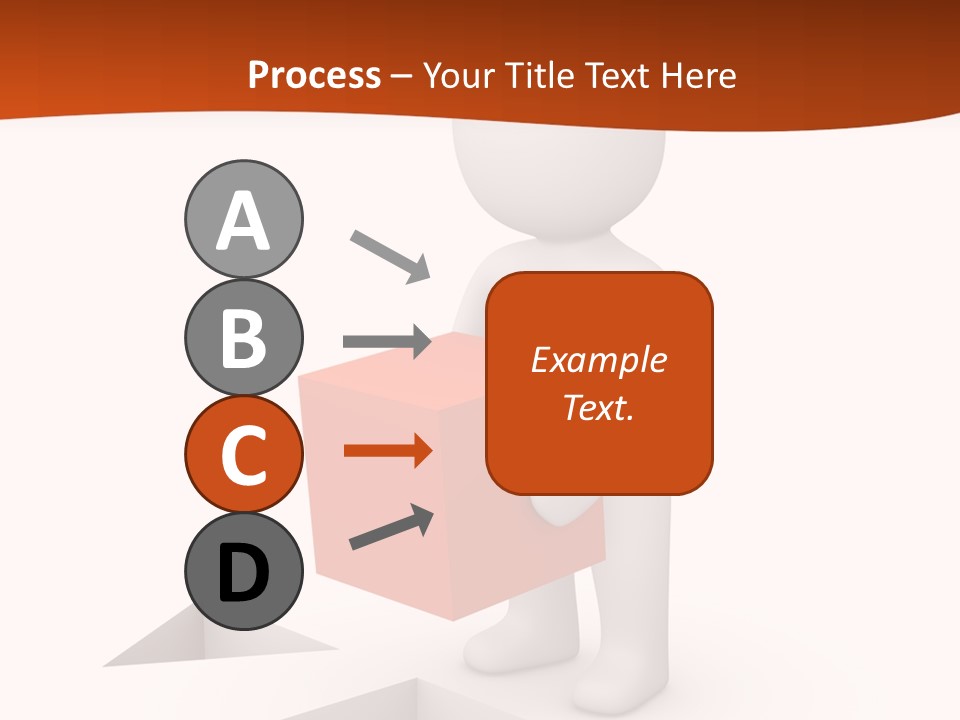 Process – Your Title Text Here

A

B

C

D

Example Text.